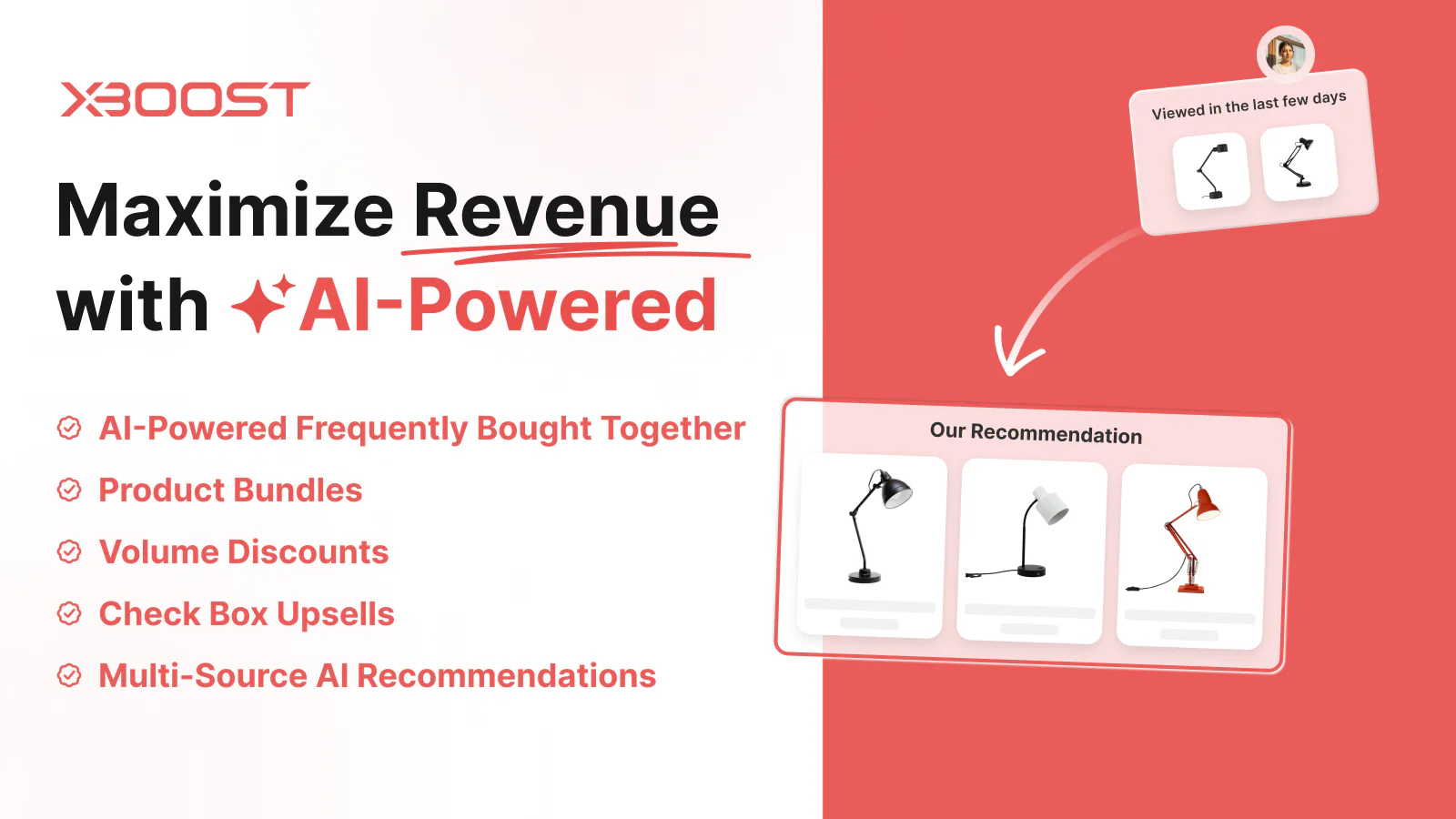 XBOOST

Maximize Revenue with AI-Powered

AI-Powered Frequently Bought Together
Product Bundles
Volume Discounts
Check Box Upsells
Multi-Source AI Recommendations

Viewed in the last few days

Our Recommendation